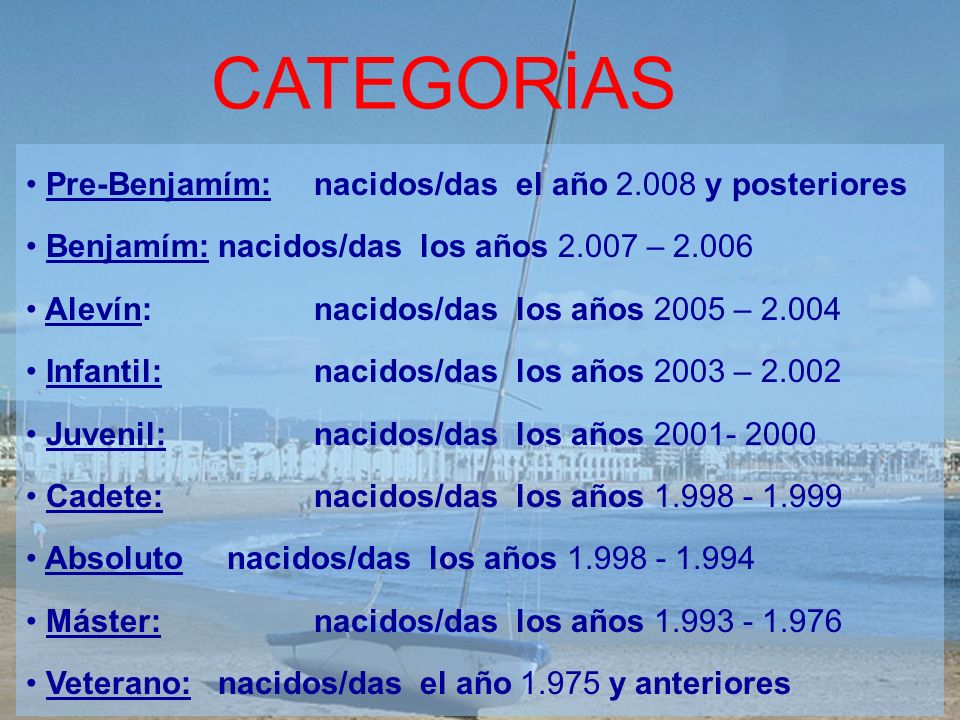 CATEGORiAS

• Pre-Benjamím: nacidos/das el año 2.008 y posteriores

• Benjamím: nacidos/das los años 2.007 – 2.006

• Alevín: nacidos/das los años 2005 – 2.004

• Infantil: nacidos/das los años 2003 – 2.002

• Juvenil: nacidos/das los años 2001- 2000

• Cadete: nacidos/das los años 1.998 - 1.999

• Absoluto nacidos/das los años 1.998 - 1.994

• Máster: nacidos/das los años 1.993 - 1.976

• Veterano: nacidos/das el año 1.975 y anteriores